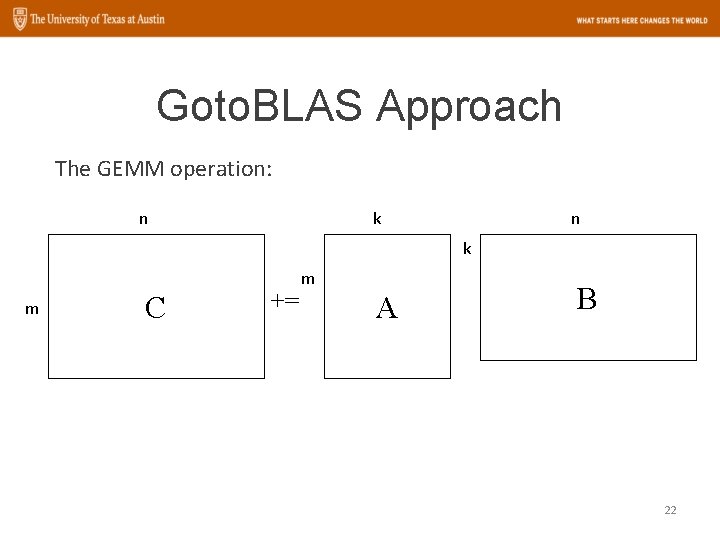 The University of Texas at Austin

WHAT STARTS HERE CHANGES THE WORLD

GotoBLAS Approach

The GEMM operation:

n

m

C

+=

k

m

A

n

k

B

22